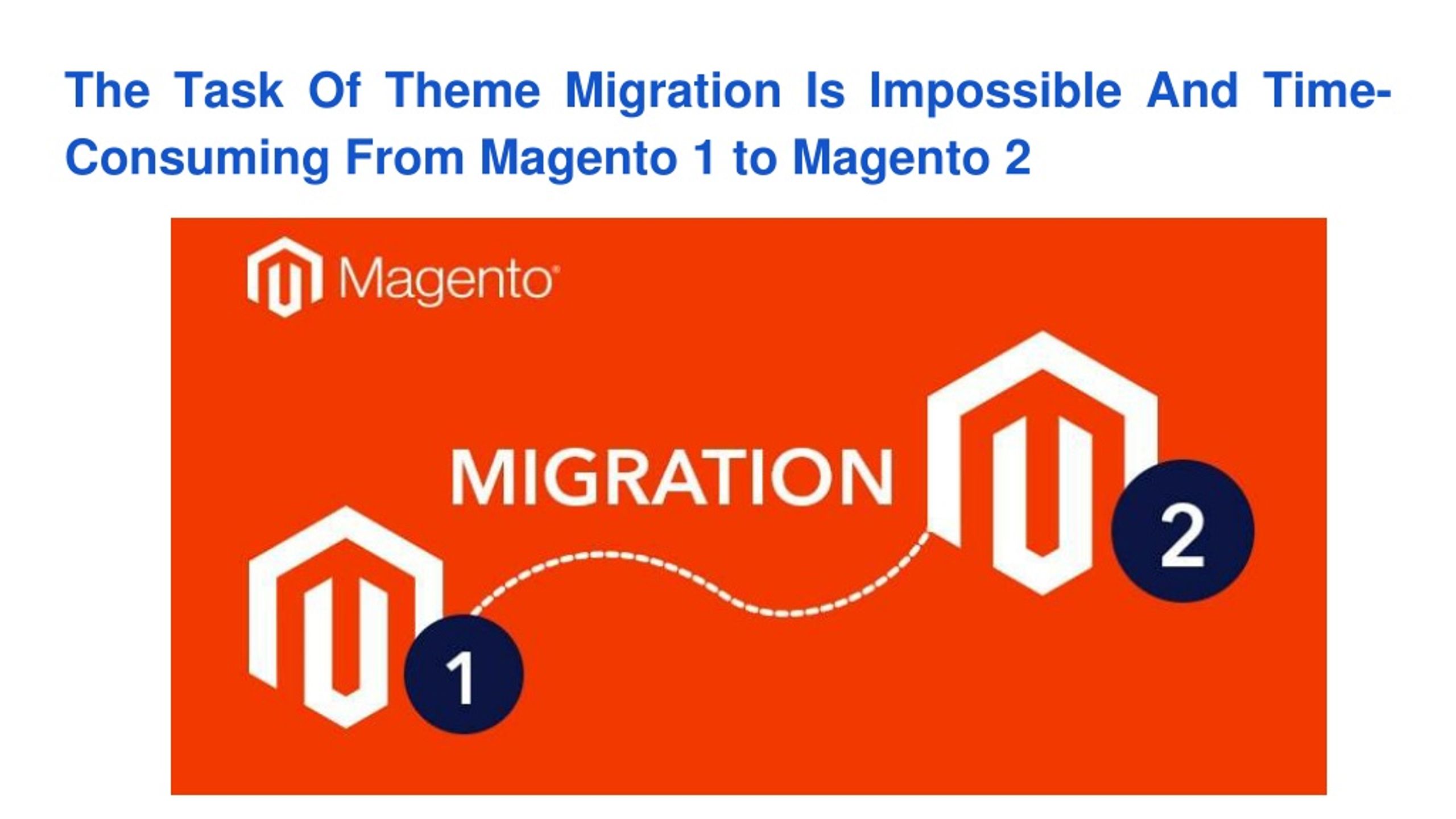 The Task Of Theme Migration Is Impossible And Time-Consuming From Magento 1 to Magento 2

Magento

MIGRATION

2

1